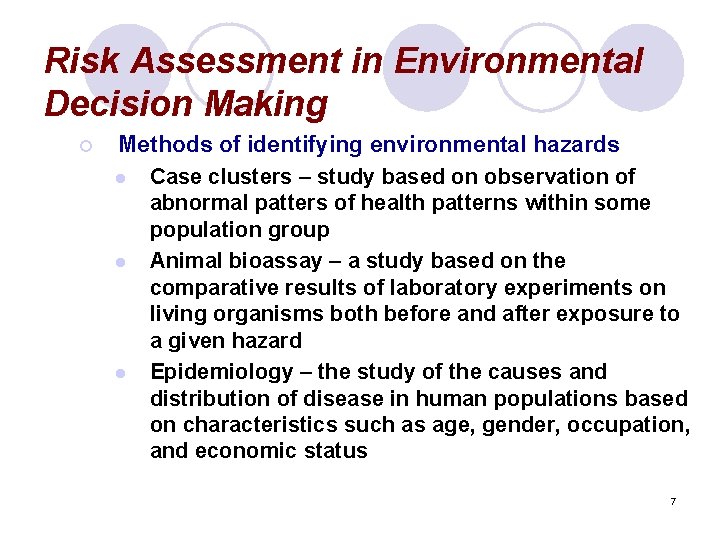 Risk Assessment in Environmental Decision Making

Methods of identifying environmental hazards

Case clusters – study based on observation of abnormal patters of health patterns within some population group

Animal bioassay – a study based on the comparative results of laboratory experiments on living organisms both before and after exposure to a given hazard

Epidemiology – the study of the causes and distribution of disease in human populations based on characteristics such as age, gender, occupation, and economic status

7